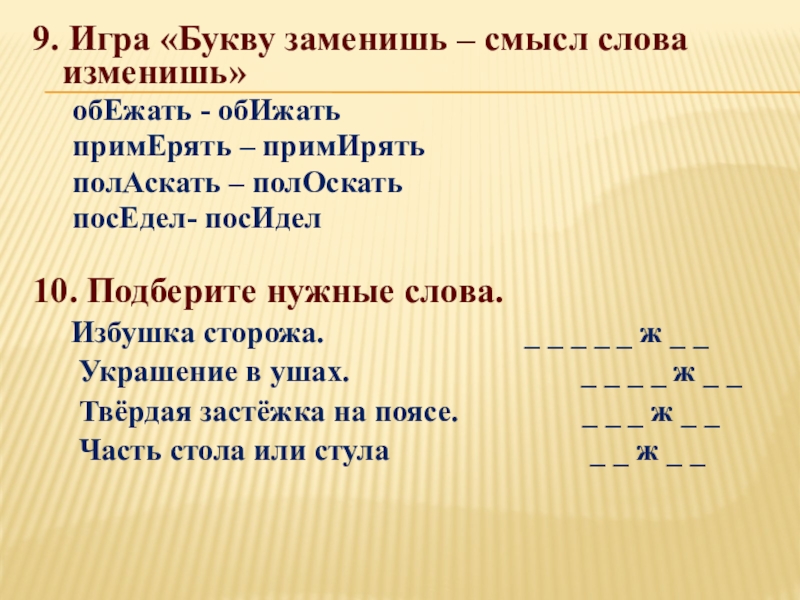 9. Игра «Букву заменишь – смысл слова изменишь»

обЕжать - обИжать

примЕрять – примИрять

полАскать – полОскать

посЕдел- посИдел

10. Подберите нужные слова.

Избушка сторожа. _ _ _ _ _ ж _ _

Украшение в ушах. _ _ _ _ ж _ _

Твёрдая застёжка на поясе. _ _ _ ж _ _

Часть стола или стула _ _ ж _ _